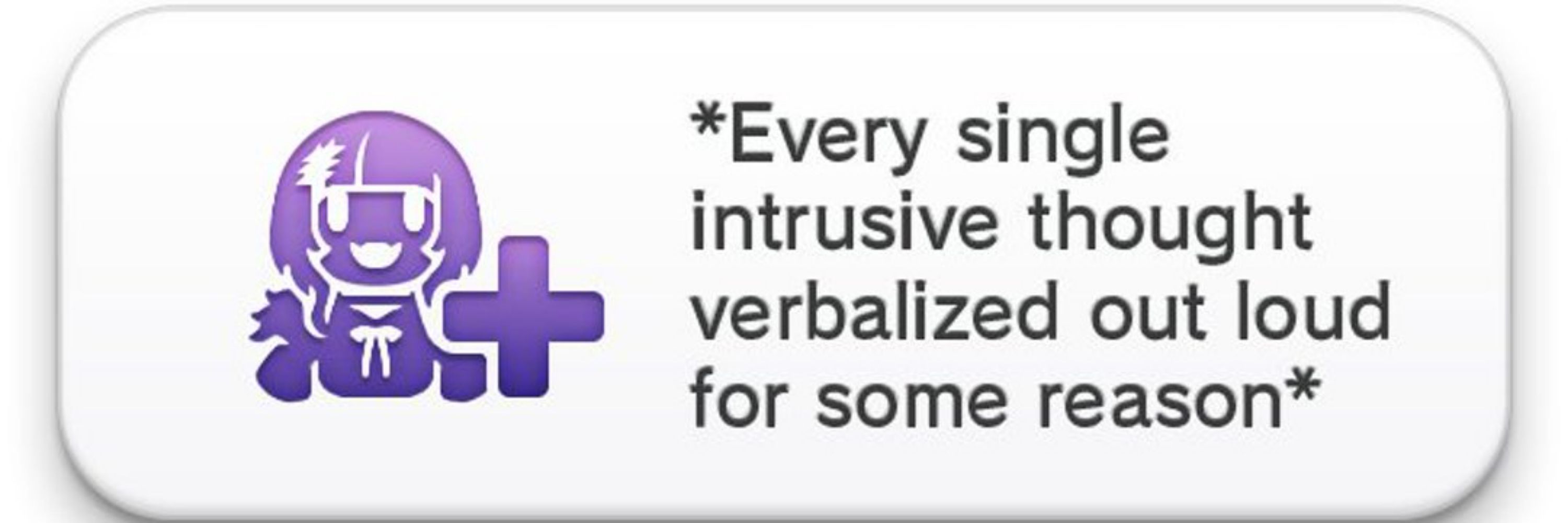 *Every single intrusive thought verbalized out loud for some reason*